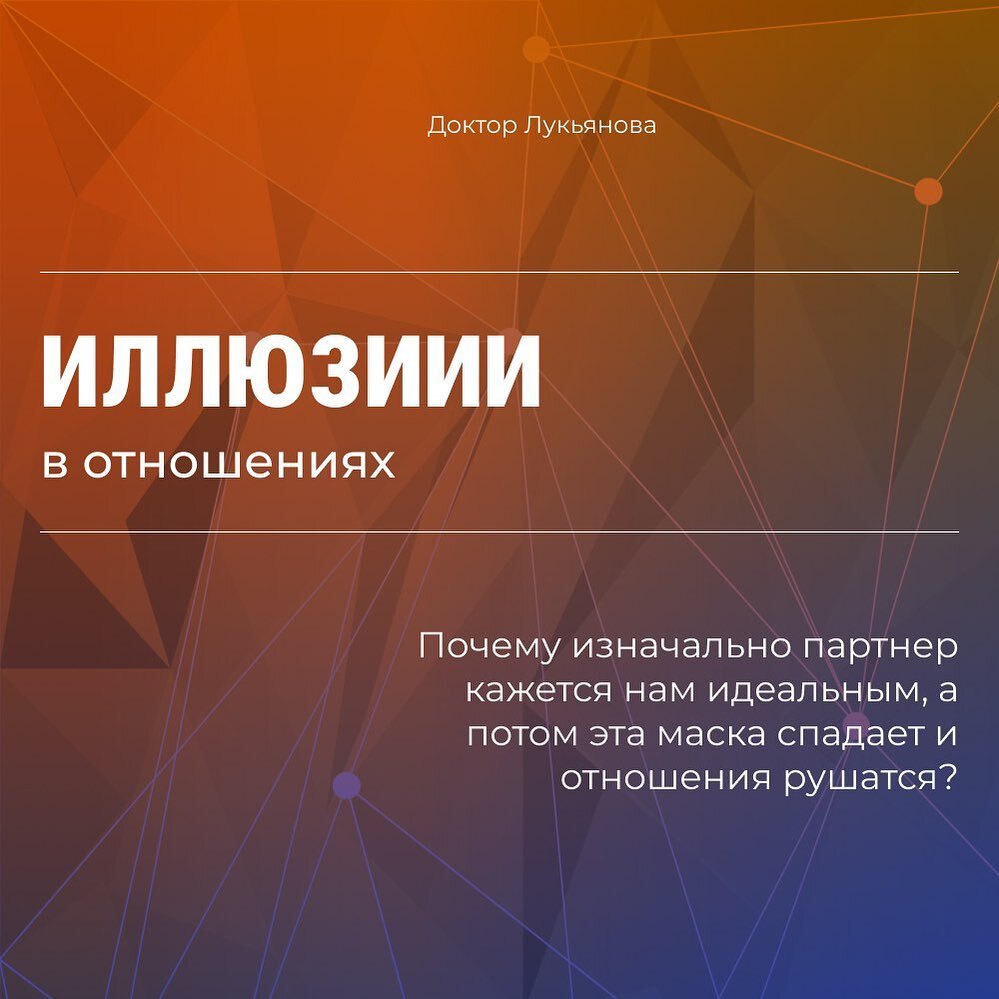 Доктор Лукьянова

ИЛЛЮЗИИИ

в отношениях

Почему изначально партнер кажется нам идеальным, а потом эта маска спадает и отношения рушатся?